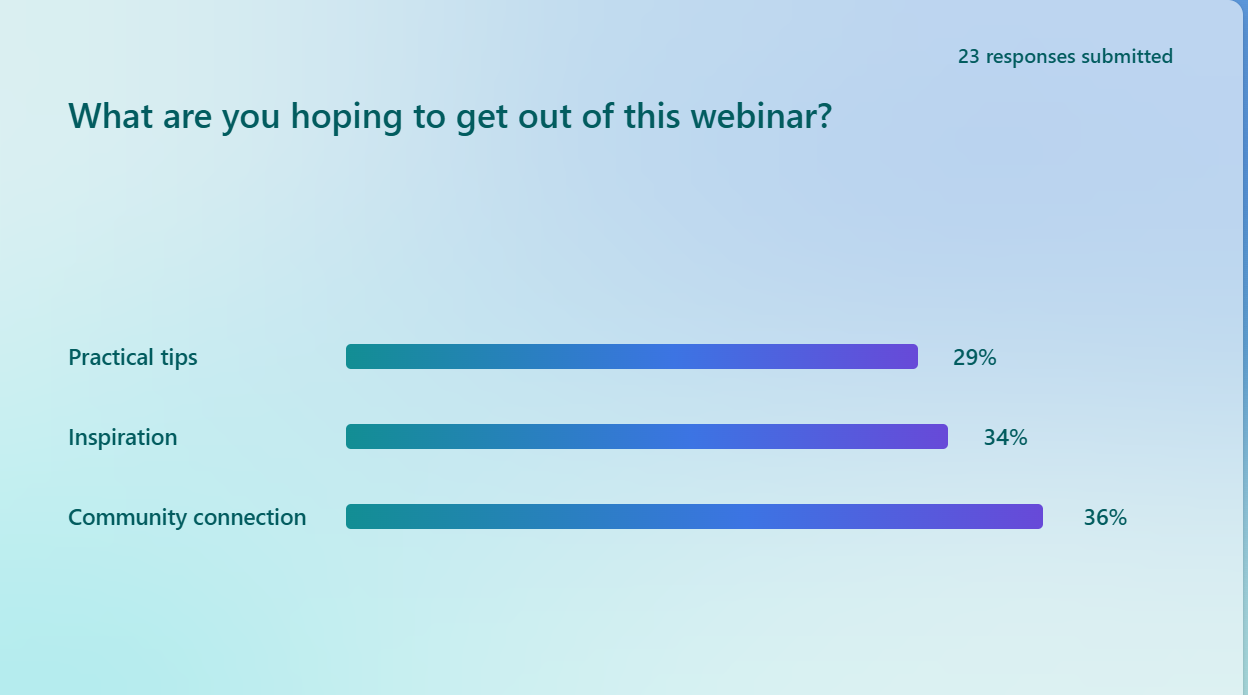 23 responses submitted

What are you hoping to get out of this webinar?

Practical tips 29%

Inspiration 34%

Community connection 36%